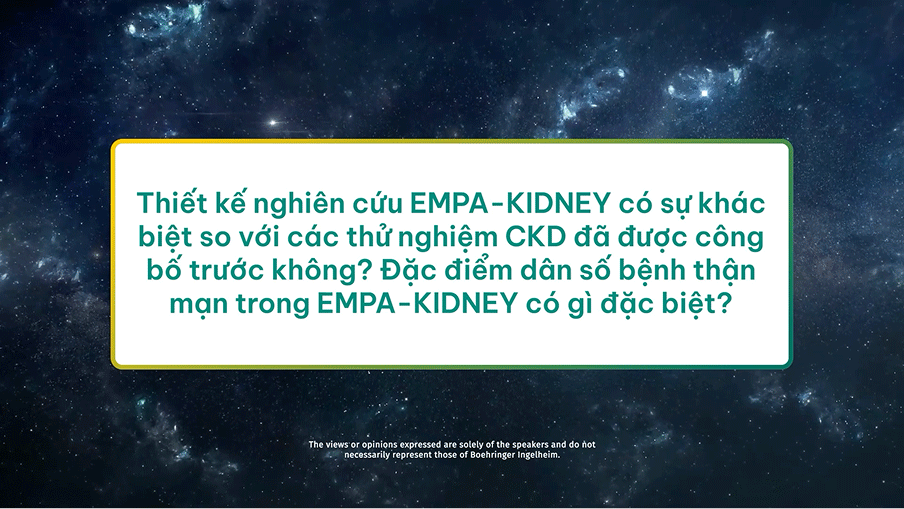 Thiết kế nghiên cứu EMPA-KIDNEY có sự khác biệt so với các thử nghiệm CKD đã được công bố trước không? Đặc điểm dân số bệnh thận mạn trong EMPA-KIDNEY có gì đặc biệt?

The views or opinions expressed are solely of the speakers and do not necessarily represent those of Boehringer Ingelheim.